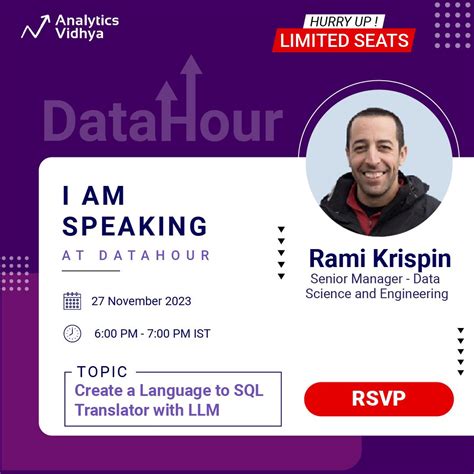 Analytics Vidhya

HURRY UP !
LIMITED SEATS

DataHour

I AM
SPEAKING
AT DATAHOUR

27 November 2023

6:00 PM - 7:00 PM IST

TOPIC
Create a Language to SQL Translator with LLM

Rami Krispin
Senior Manager - Data Science and Engineering

RSVP